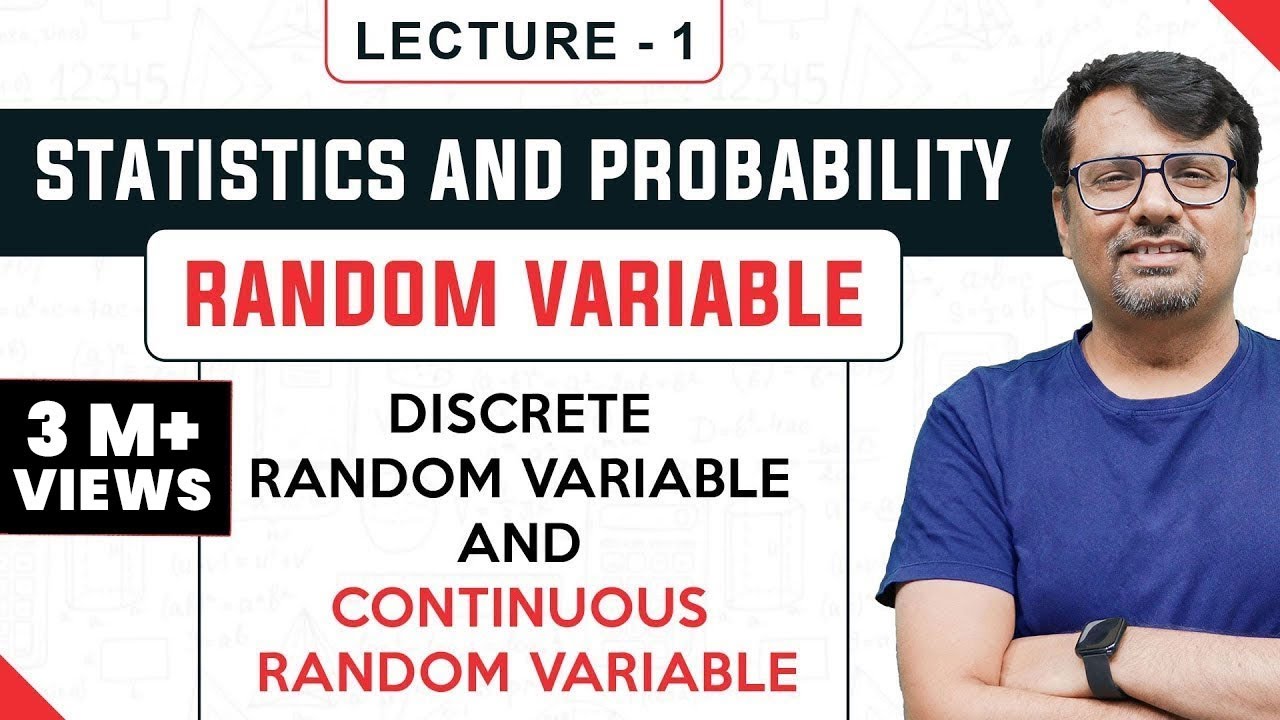 LECTURE - 1

STATISTICS AND PROBABILITY

RANDOM VARIABLE

3 M+ VIEWS

DISCRETE RANDOM VARIABLE AND CONTINUOUS RANDOM VARIABLE